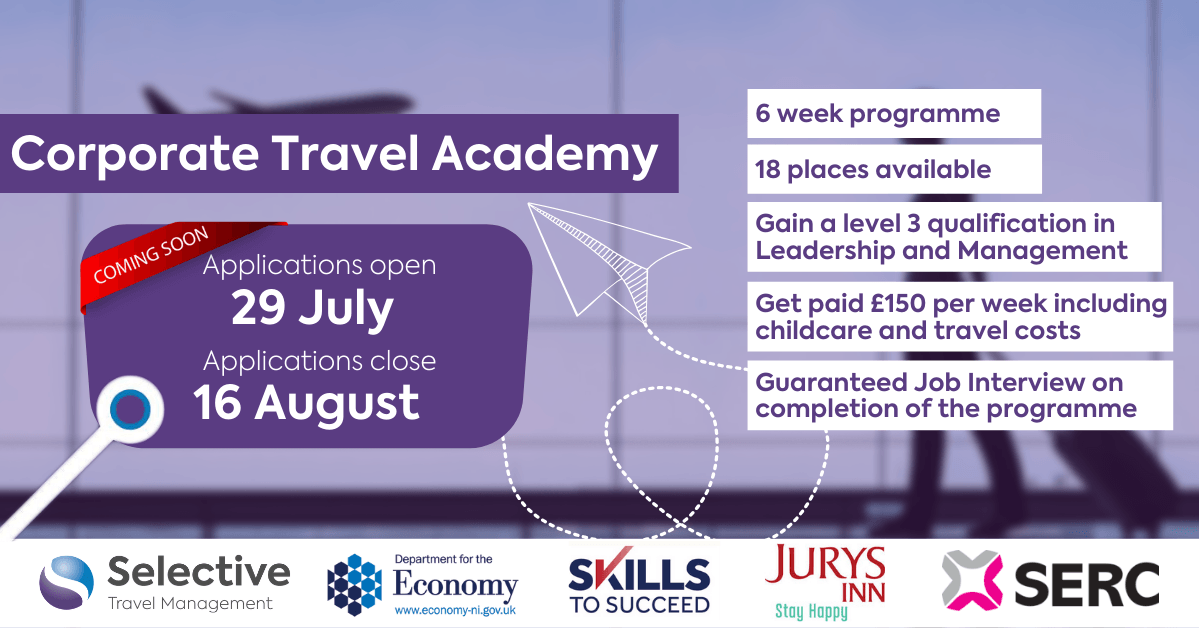 Corporate Travel Academy

COMING SOON

Applications open
29 July
Applications close
16 August

6 week programme

18 places available

Gain a level 3 qualification in Leadership and Management

Get paid £150 per week including childcare and travel costs

Guaranteed Job Interview on completion of the programme

Selective
Travel Management

Department for the
Economy
www.economy-ni.gov.uk

SKILLS
TO SUCCEED

JURYS
INN
Stay Happy

SERC